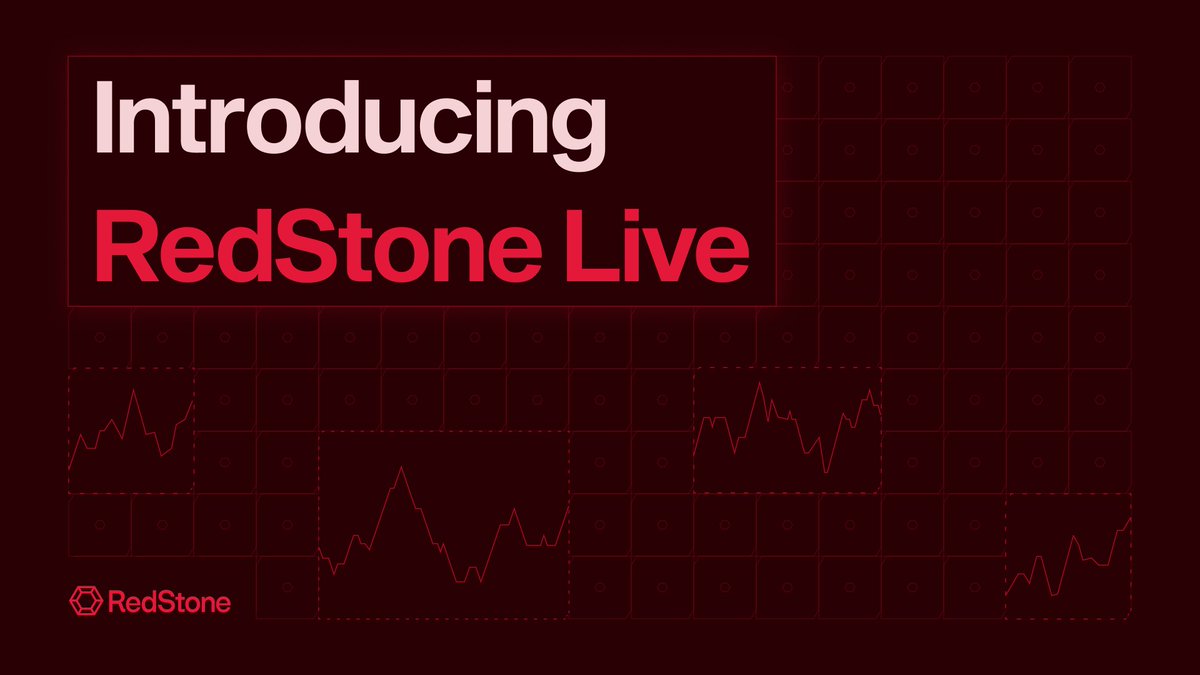 Introducing
RedStone Live

RedStone